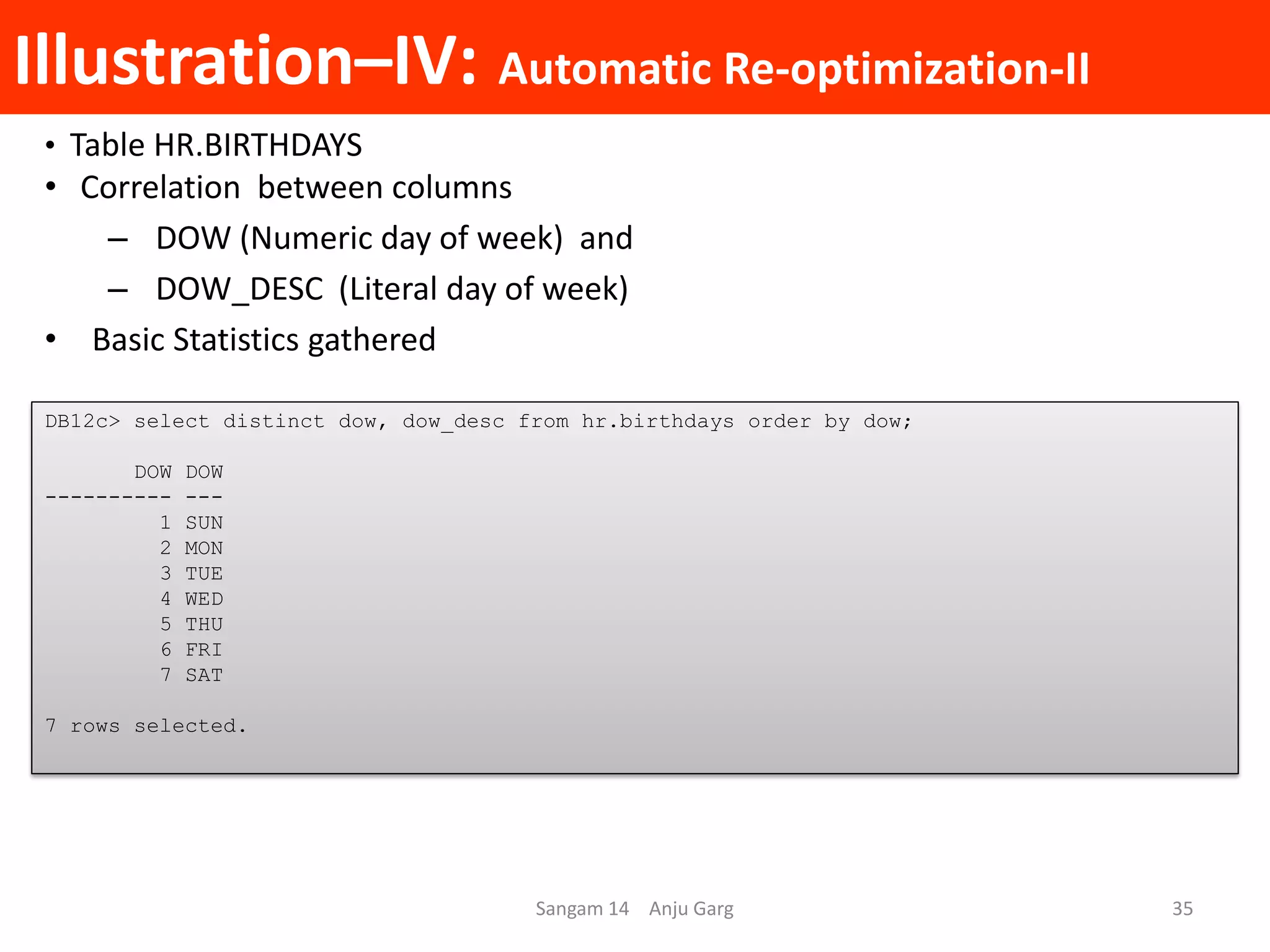 Illustration–IV: Automatic Re-optimization-II

• Table HR.BIRTHDAYS
• Correlation between columns
– DOW (Numeric day of week) and
– DOW_DESC (Literal day of week)
• Basic Statistics gathered

DB12c> select distinct dow, dow_desc from hr.birthdays order by dow;

       DOW DOW
---------- ---
         1 SUN
         2 MON
         3 TUE
         4 WED
         5 THU
         6 FRI
         7 SAT

7 rows selected.

Sangam 14 Anju Garg

35